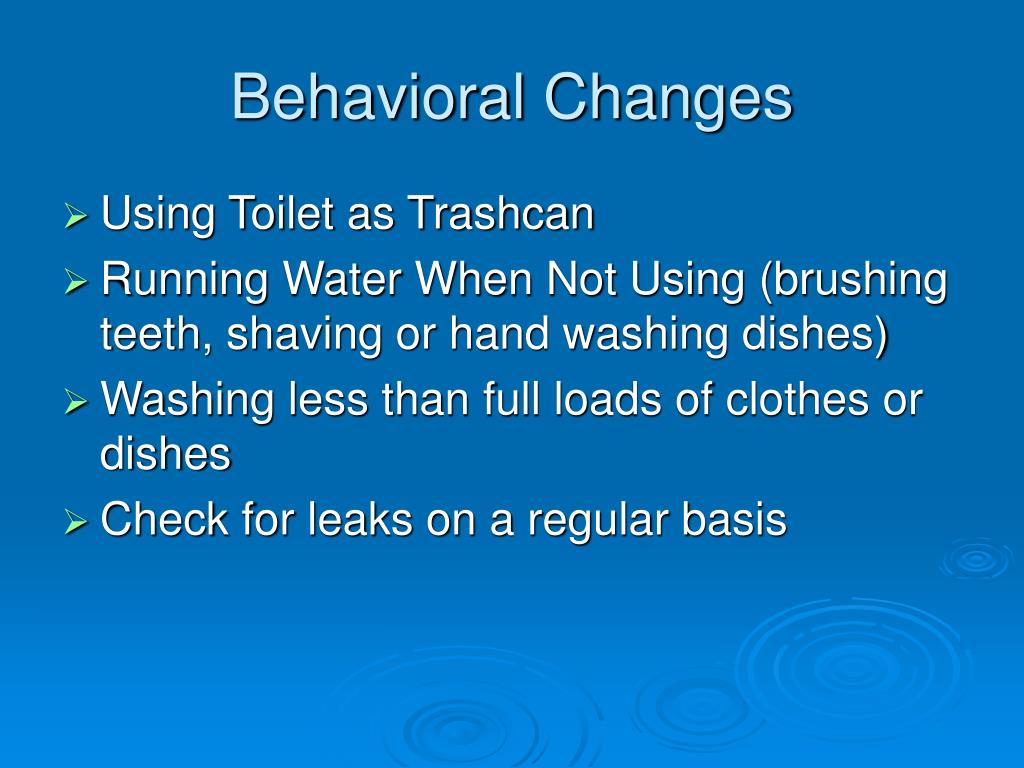 Behavioral Changes

➢ Using Toilet as Trashcan
➢ Running Water When Not Using (brushing teeth, shaving or hand washing dishes)
➢ Washing less than full loads of clothes or dishes
➢ Check for leaks on a regular basis